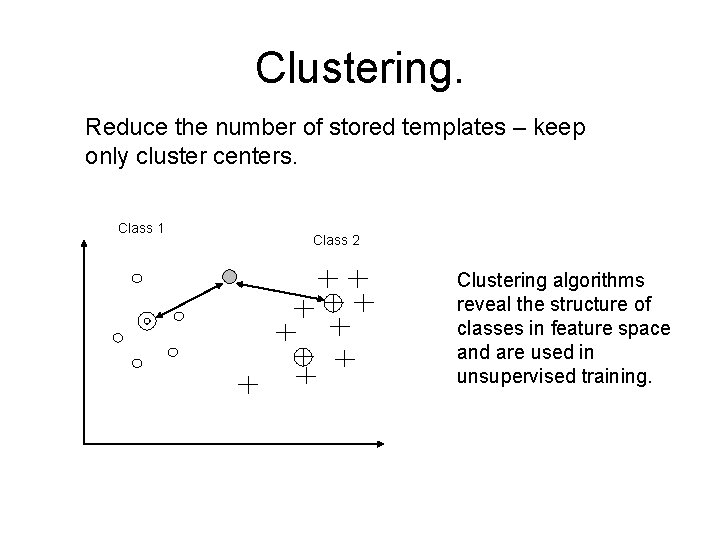 Clustering.

Reduce the number of stored templates – keep only cluster centers.

Class 1

Class 2

Clustering algorithms reveal the structure of classes in feature space and are used in unsupervised training.